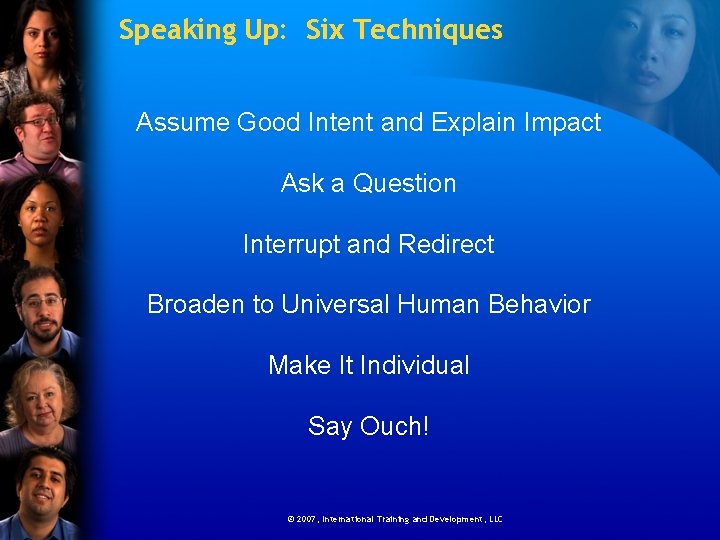 Speaking Up: Six Techniques

Assume Good Intent and Explain Impact

Ask a Question

Interrupt and Redirect

Broaden to Universal Human Behavior

Make It Individual

Say Ouch!

© 2007, International Training and Development, LLC